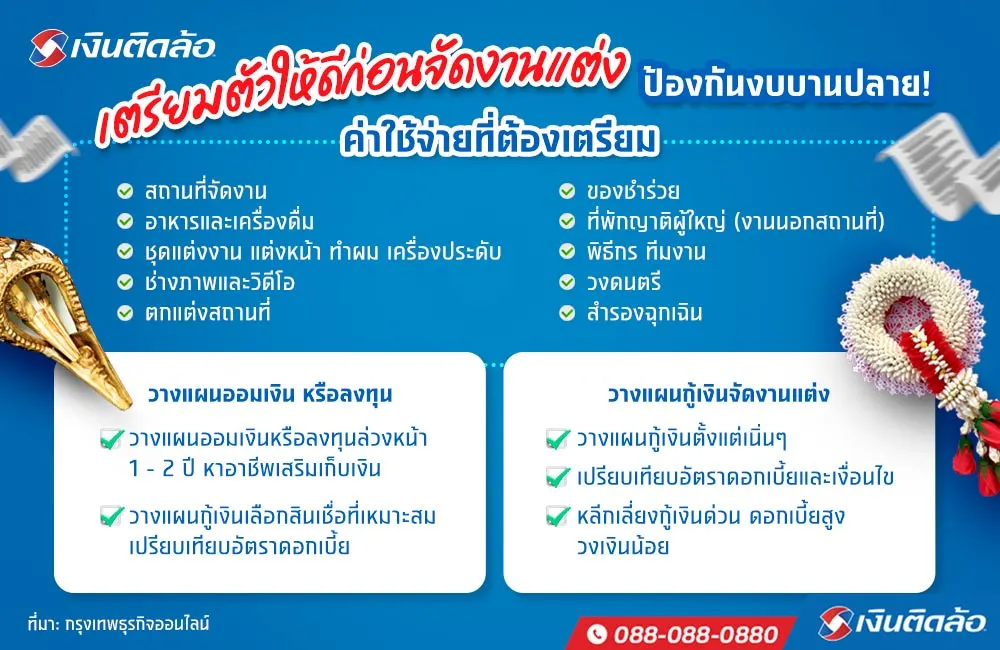 เงินติดล้อ

เตรียมตัวให้ดีก่อนจัดงานแต่ง ป้องกันงบบานปลาย!

ค่าใช้จ่ายที่ต้องเตรียม

สถานที่จัดงาน
อาหารและเครื่องดื่ม
ชุดแต่งงาน แต่งหน้า ทำผม เครื่องประดับ
ช่างภาพและวิดีโอ
ตกแต่งสถานที่

ของชำร่วย
ที่พักญาติผู้ใหญ่ (งานนอกสถานที่)
พิธีกร ทีมงาน
วงดนตรี
สำรองฉุกเฉิน

วางแผนออมเงิน หรือลงทุน

วางแผนออมเงินหรือลงทุนล่วงหน้า 1 - 2 ปี หาอาชีพเสริมเก็บเงิน

วางแผนกู้เงินเลือกสินเชื่อที่เหมาะสม เปรียบเทียบอัตราดอกเบี้ย

วางแผนกู้เงินจัดงานแต่ง

วางแผนกู้เงินตั้งแต่เนิ่นๆ

เปรียบเทียบอัตราดอกเบี้ยและเงื่อนไข

หลีกเลี่ยงกู้เงินด่วน ดอกเบี้ยสูง วงเงินน้อย

ที่มา: กรุงเทพธุรกิจออนไลน์

088-088-0880

เงินติดล้อ